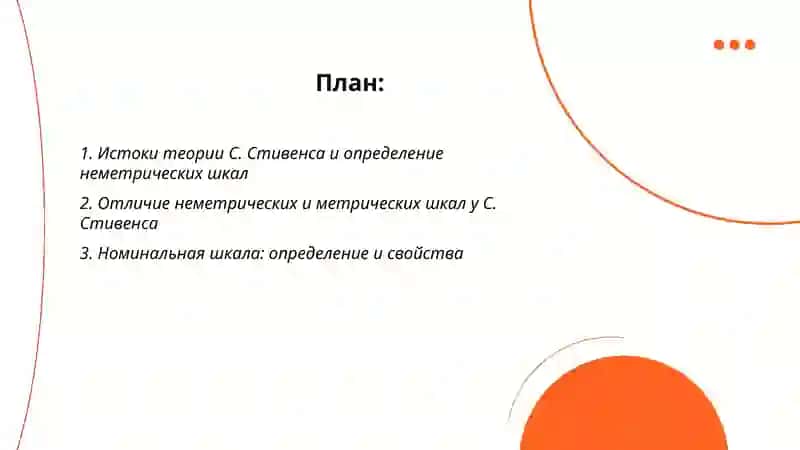 План:

1. Истоки теории С. Стивенса и определение неметрических шкал

2. Отличие неметрических и метрических шкал у С. Стивенса

3. Номинальная шкала: определение и свойства